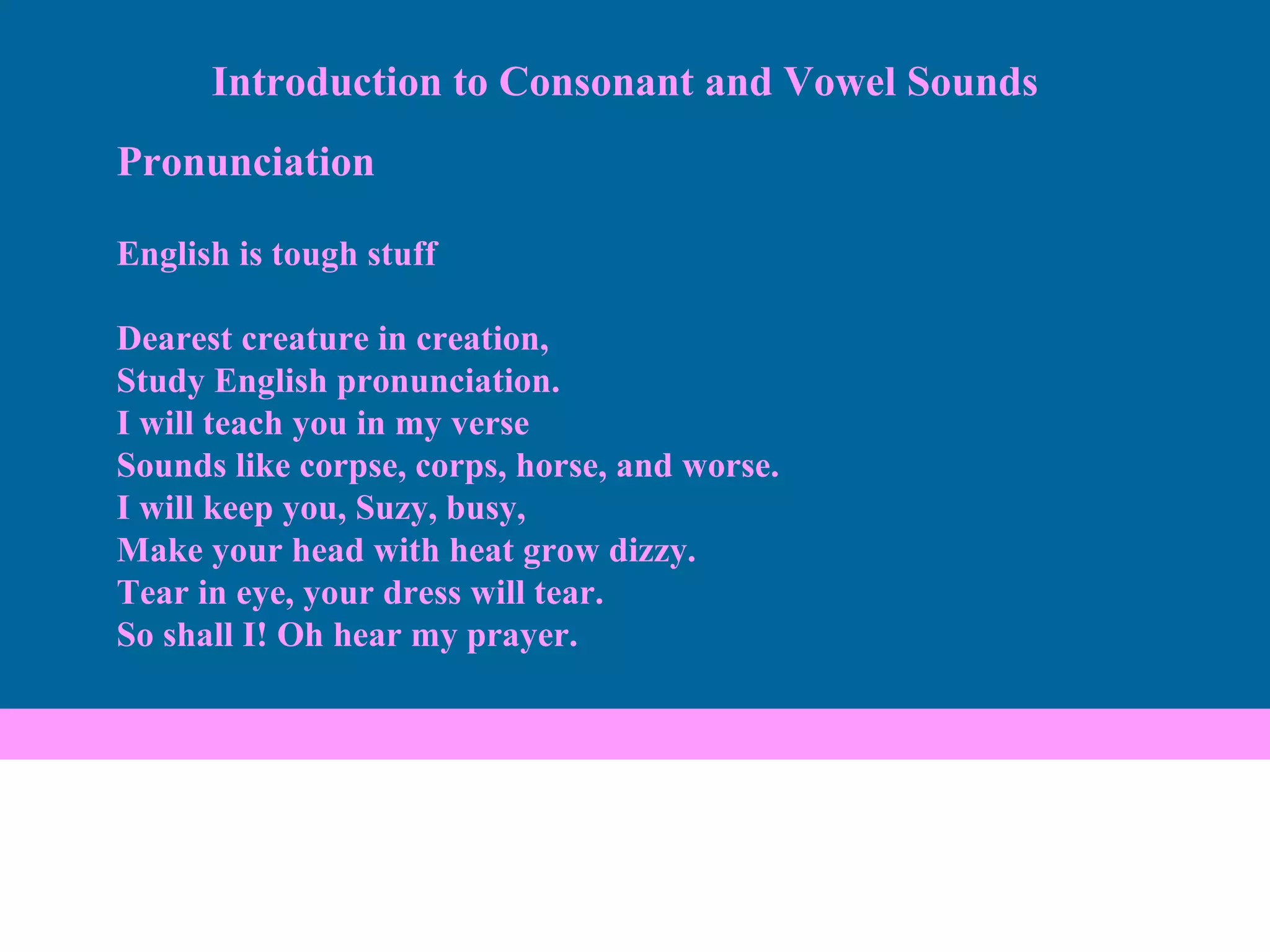 Introduction to Consonant and Vowel Sounds

Pronunciation

English is tough stuff

Dearest creature in creation,
Study English pronunciation.
I will teach you in my verse
Sounds like corpse, corps, horse, and worse.
I will keep you, Suzy, busy,
Make your head with heat grow dizzy.
Tear in eye, your dress will tear.
So shall I! Oh hear my prayer.